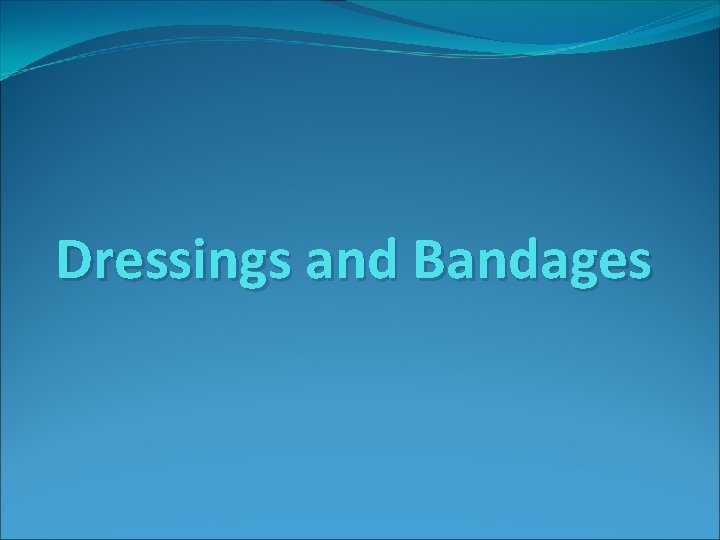 Dressings and Bandages